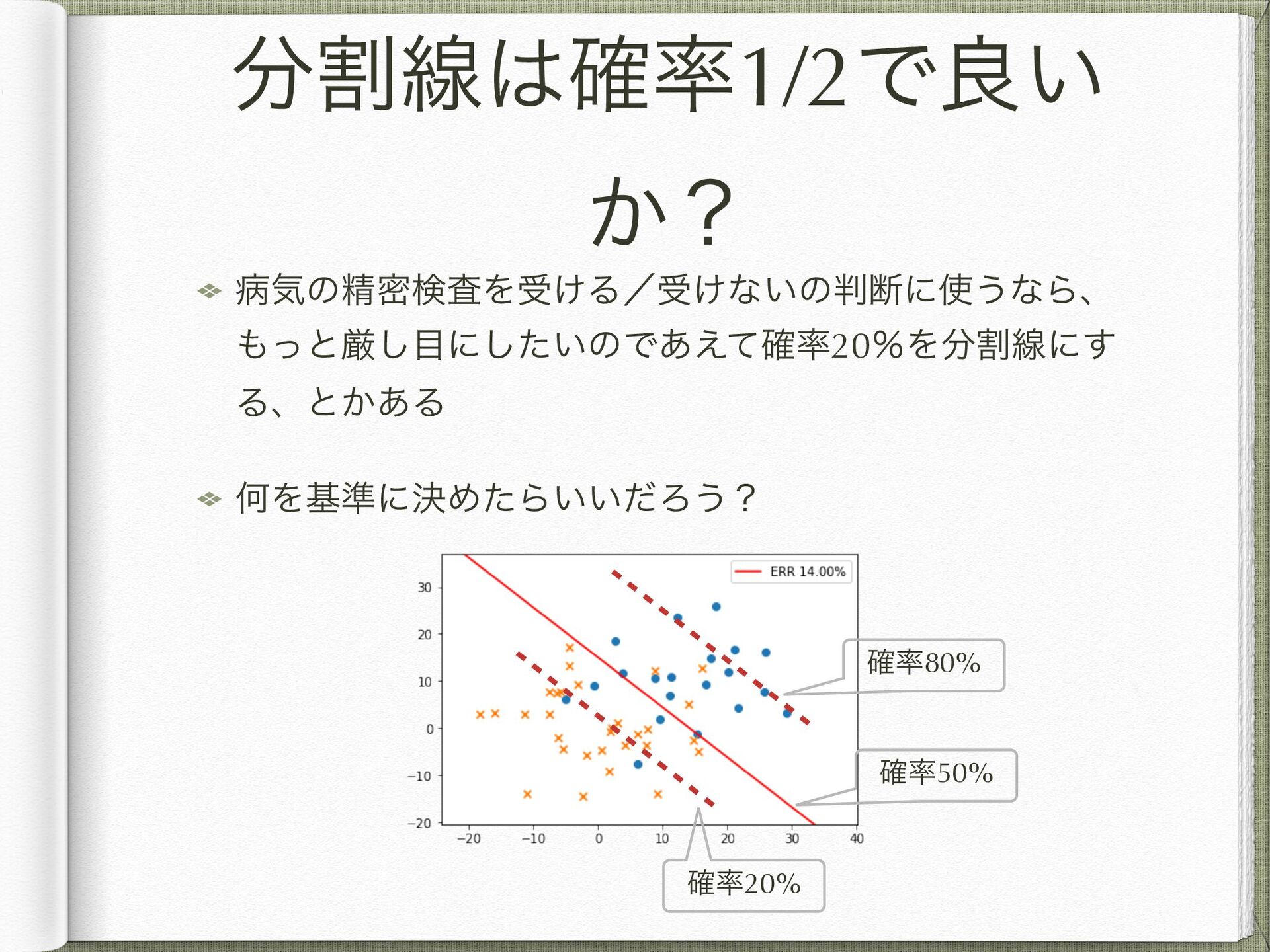 分割線は確率1/2で良いか？

病気の精密検査を受ける／受けないの判断に使うなら、もっと厳し目にしたいのであえて確率20%を分割線にする、とかある

何を基準に決めたらいいだろう？

ERR 14.00%

30
20
10
0
−10
−20

−20 −10 0 10 20 30 40

確率80%

確率50%

確率20%